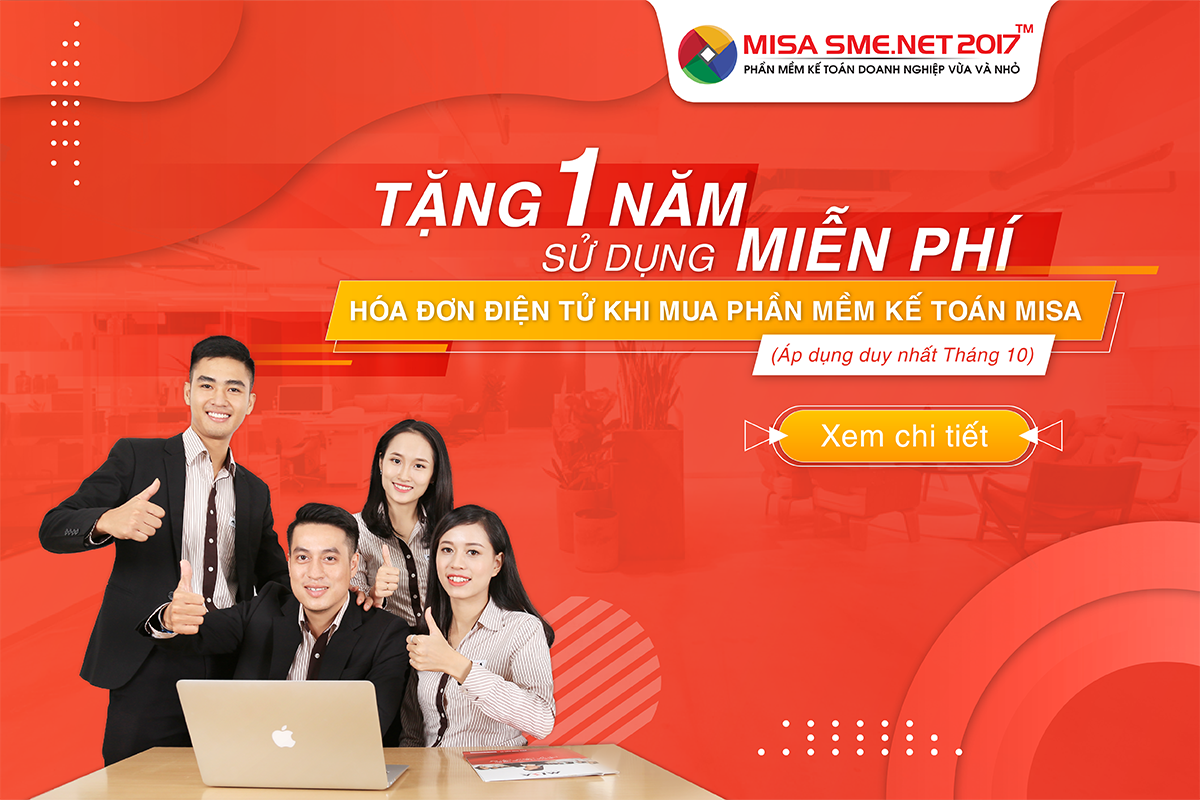 MISA SME.NET 2017™
PHẦN MỀM KẾ TOÁN DOANH NGHIỆP VỪA VÀ NHỎ

TẶNG 1 NĂM
SỬ DỤNG MIỄN PHÍ
HÓA ĐƠN ĐIỆN TỬ KHI MUA PHẦN MỀM KẾ TOÁN MISA
(Áp dụng duy nhất Tháng 10)

Xem chi tiết